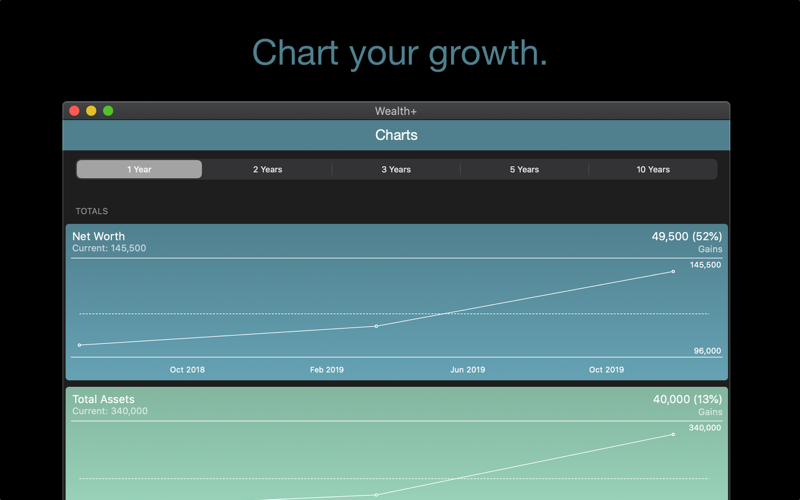 Chart your growth.

Wealth+

Charts

1 Year
2 Years
3 Years
5 Years
10 Years

TOTALS

Net Worth
Current: 145,500

49,500 (52%)
Gains

145,500

96,000

Oct 2018
Feb 2019
Jun 2019
Oct 2019

Total Assets
Current: 340,000

40,000 (13%)
Gains

340,000